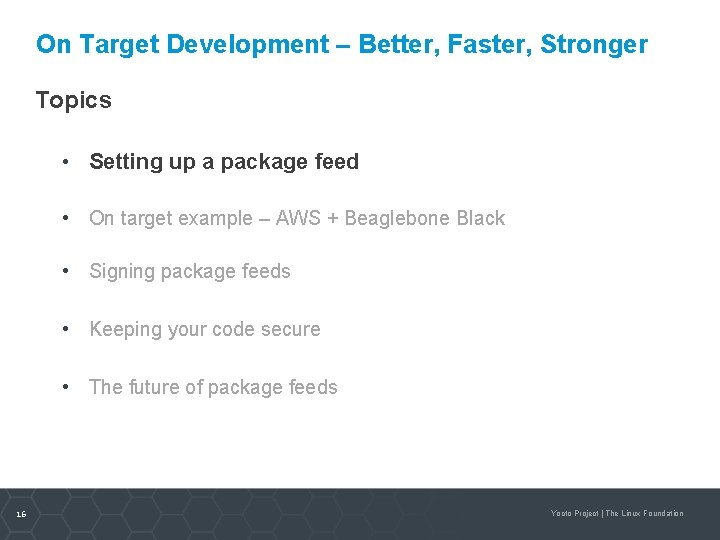 On Target Development – Better, Faster, Stronger

Topics

• Setting up a package feed

• On target example – AWS + Beaglebone Black

• Signing package feeds

• Keeping your code secure

• The future of package feeds

16

Yocto Project | The Linux Foundation